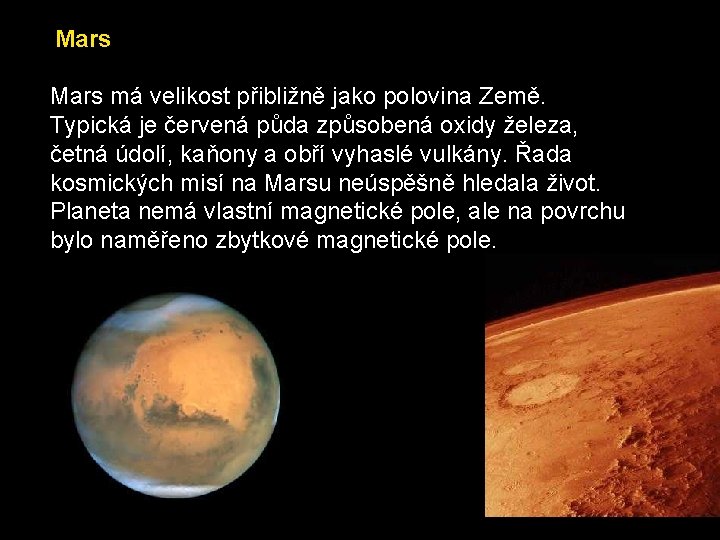 Mars

Mars má velikost přibližně jako polovina Země. Typická je červená půda způsobená oxidy železa, četná údolí, kaňony a obří vyhaslé vulkány. Řada kosmických misí na Marsu neúspěšně hledala život. Planeta nemá vlastní magnetické pole, ale na povrchu bylo naměřeno zbytkové magnetické pole.